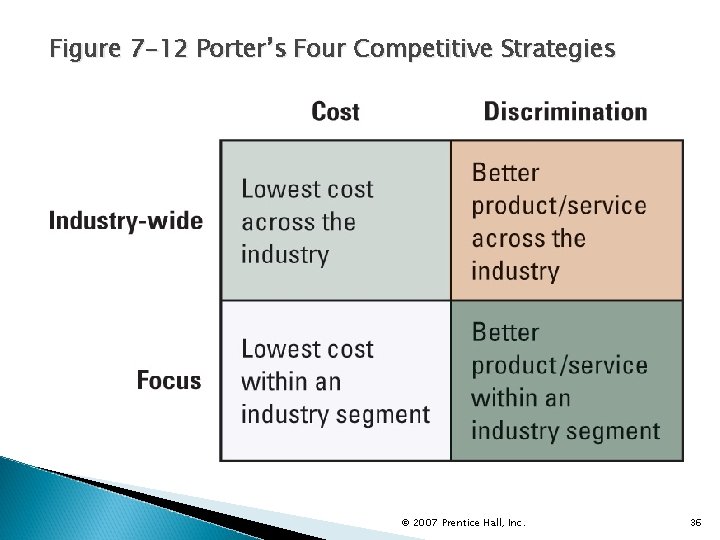 Figure 7-12 Porter's Four Competitive Strategies

|  | Cost | Discrimination |
|---|---|---|
| Industry-wide | Lowest cost across the industry | Better product/service across the industry |
| Focus | Lowest cost within an industry segment | Better product/service within an industry segment |

© 2007 Prentice Hall, Inc.

36